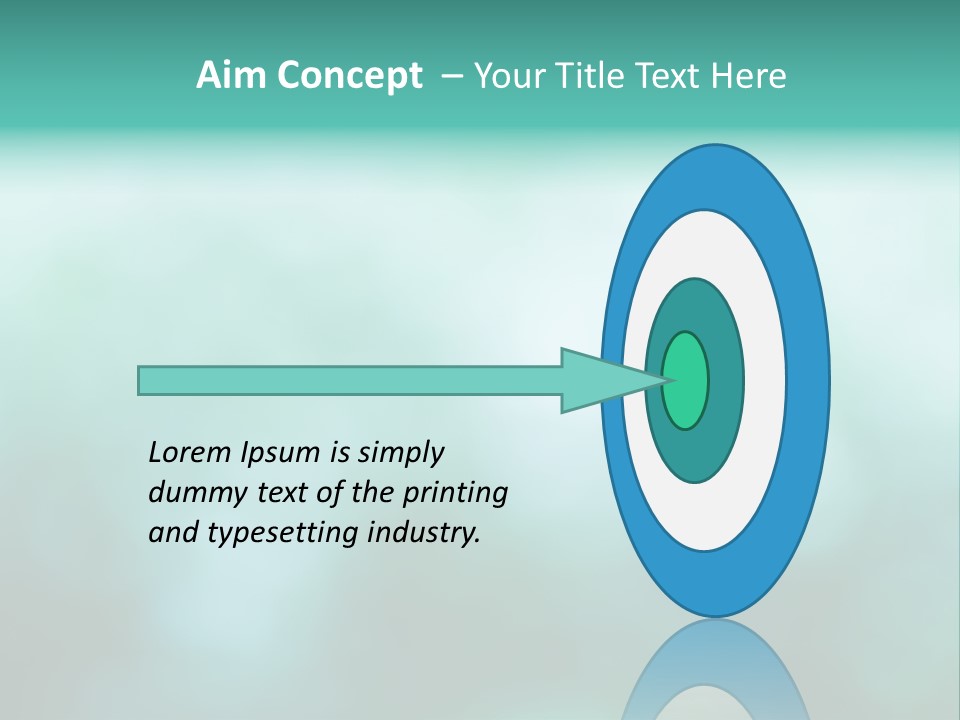 Aim Concept – Your Title Text Here

Lorem Ipsum is simply dummy text of the printing and typesetting industry.